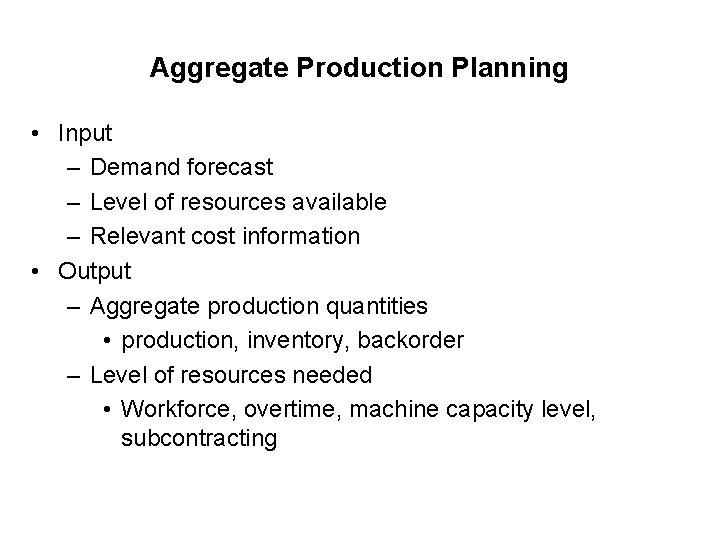 Aggregate Production Planning

• Input
– Demand forecast
– Level of resources available
– Relevant cost information
• Output
– Aggregate production quantities
• production, inventory, backorder
– Level of resources needed
• Workforce, overtime, machine capacity level, subcontracting